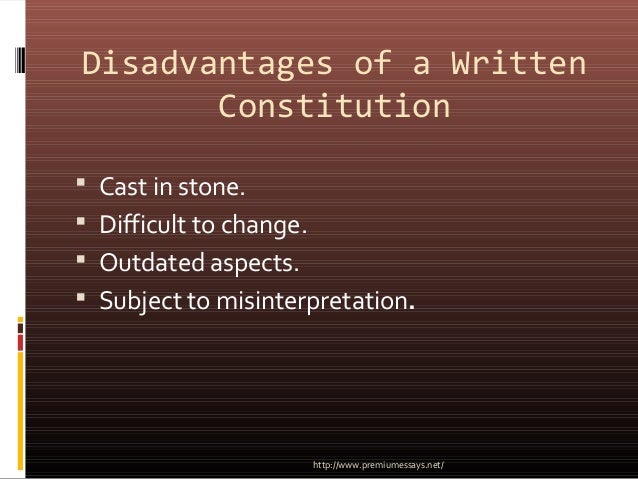 Disadvantages of a Written Constitution

- Cast in stone.
- Difficult to change.
- Outdated aspects.
- Subject to misinterpretation.

http://www.premiumessays.net/